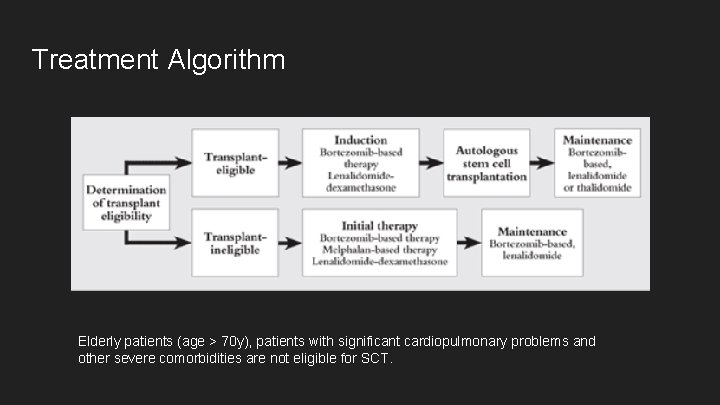 Treatment Algorithm

Determination of transplant eligibility

Transplant-eligible

Induction
Bortezomib-based therapy
Lenalidomide-dexamethasone

Autologous stem cell transplantation

Maintenance
Bortezomib-based, lenalidomide or thalidomide

Transplant-ineligible

Initial therapy
Bortezomib-based therapy
Melphalan-based therapy
Lenalidomide-dexamethasone

Maintenance
Bortezomib-based, lenalidomide

Elderly patients (age > 70y), patients with significant cardiopulmonary problems and other severe comorbidities are not eligible for SCT.